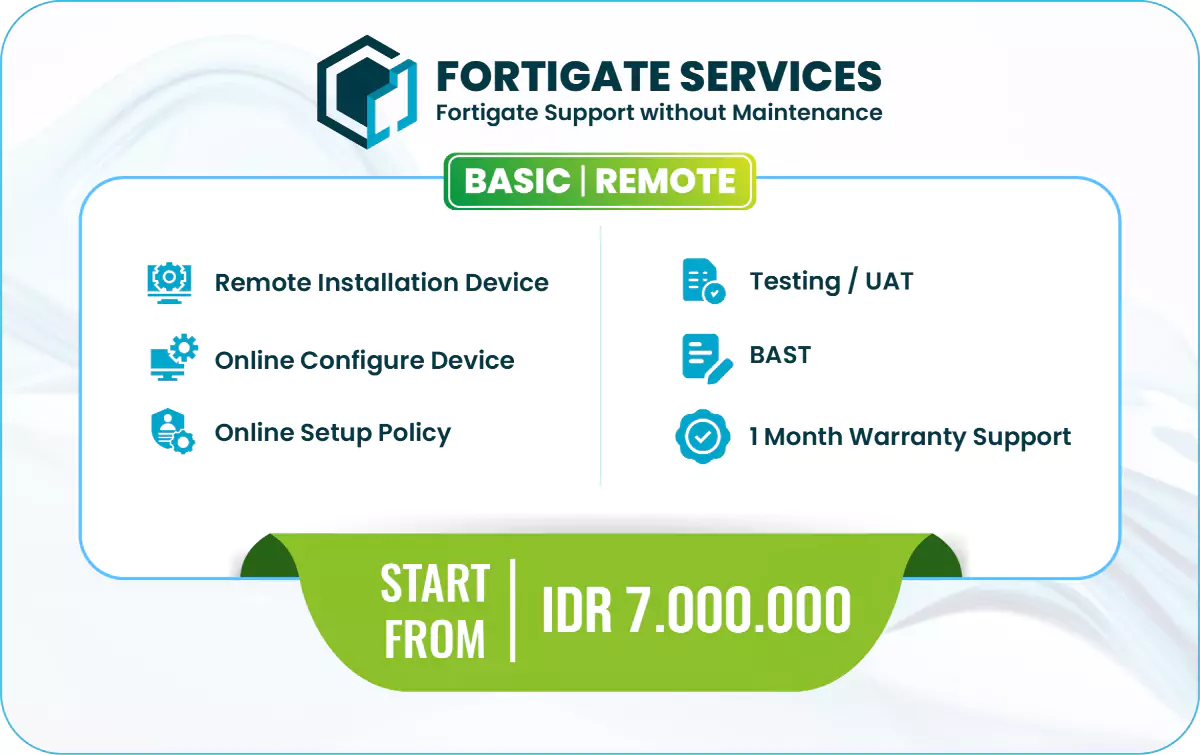 FORTIGATE SERVICES
Fortigate Support without Maintenance

BASIC | REMOTE

Remote Installation Device

Online Configure Device

Online Setup Policy

Testing / UAT

BAST

1 Month Warranty Support

START FROM | IDR 7.000.000